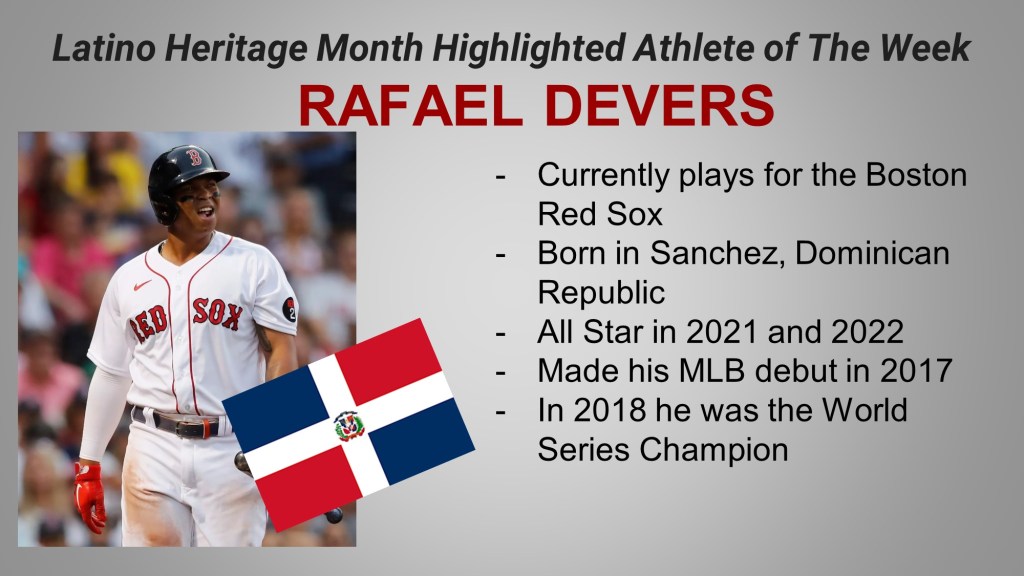 Latino Heritage Month Highlighted Athlete of The Week

RAFAEL DEVERS

B

RED SOX

2

- Currently plays for the Boston Red Sox
- Born in Sanchez, Dominican Republic
- All Star in 2021 and 2022
- Made his MLB debut in 2017
- In 2018 he was the World Series Champion